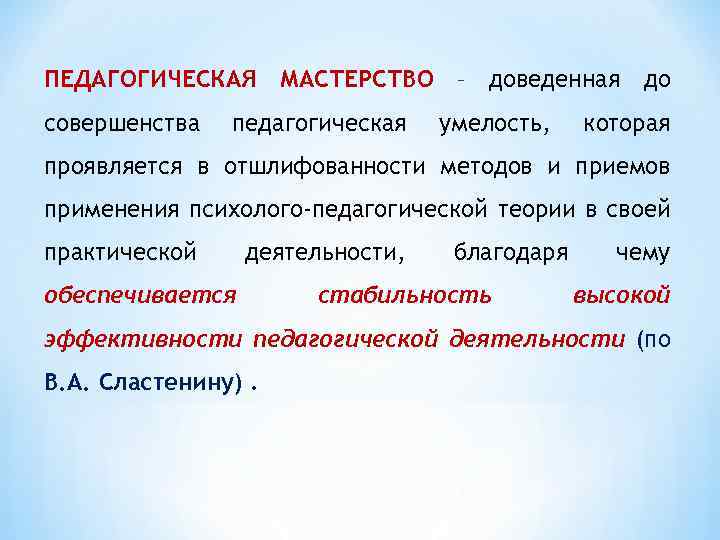 ПЕДАГОГИЧЕСКАЯ МАСТЕРСТВО – доведенная до совершенства педагогическая умелость, которая проявляется в отшлифованности методов и приемов применения психолого-педагогической теории в своей практической деятельности, благодаря чему обеспечивается стабильность высокой эффективности педагогической деятельности (по В.А. Сластенину) .